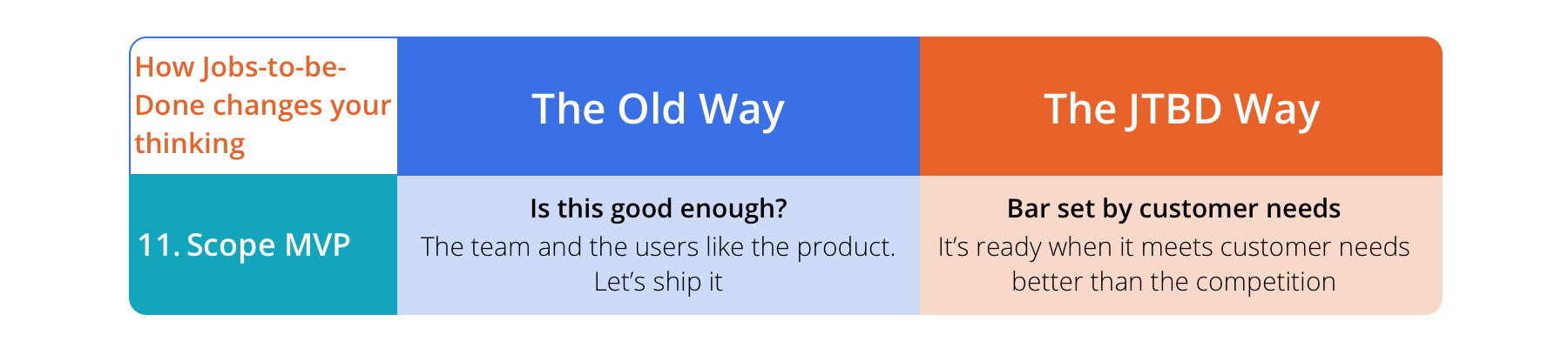 | How Jobs-to-be-Done changes your thinking | The Old Way | The JTBD Way |
|---|---|---|
| 11. Scope MVP | **Is this good enough?** The team and the users like the product. Let's ship it | **Bar set by customer needs** It's ready when it meets customer needs better than the competition |